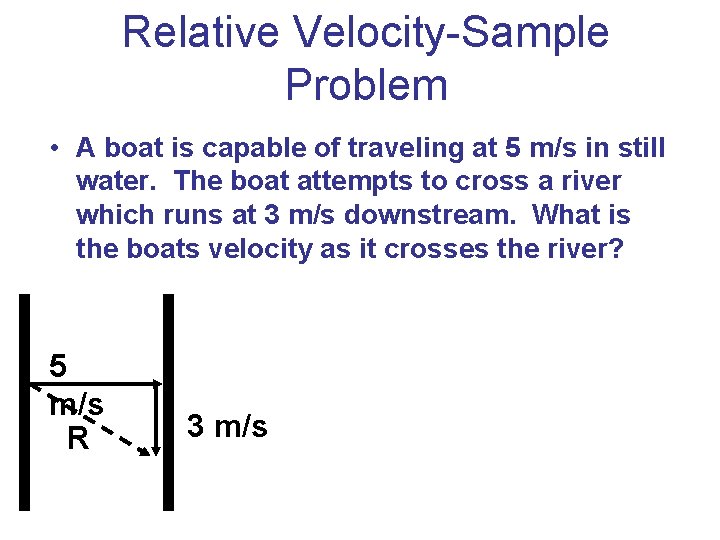 Relative Velocity-Sample Problem

• A boat is capable of traveling at 5 m/s in still water. The boat attempts to cross a river which runs at 3 m/s downstream. What is the boats velocity as it crosses the river?

5 m/s

R

3 m/s